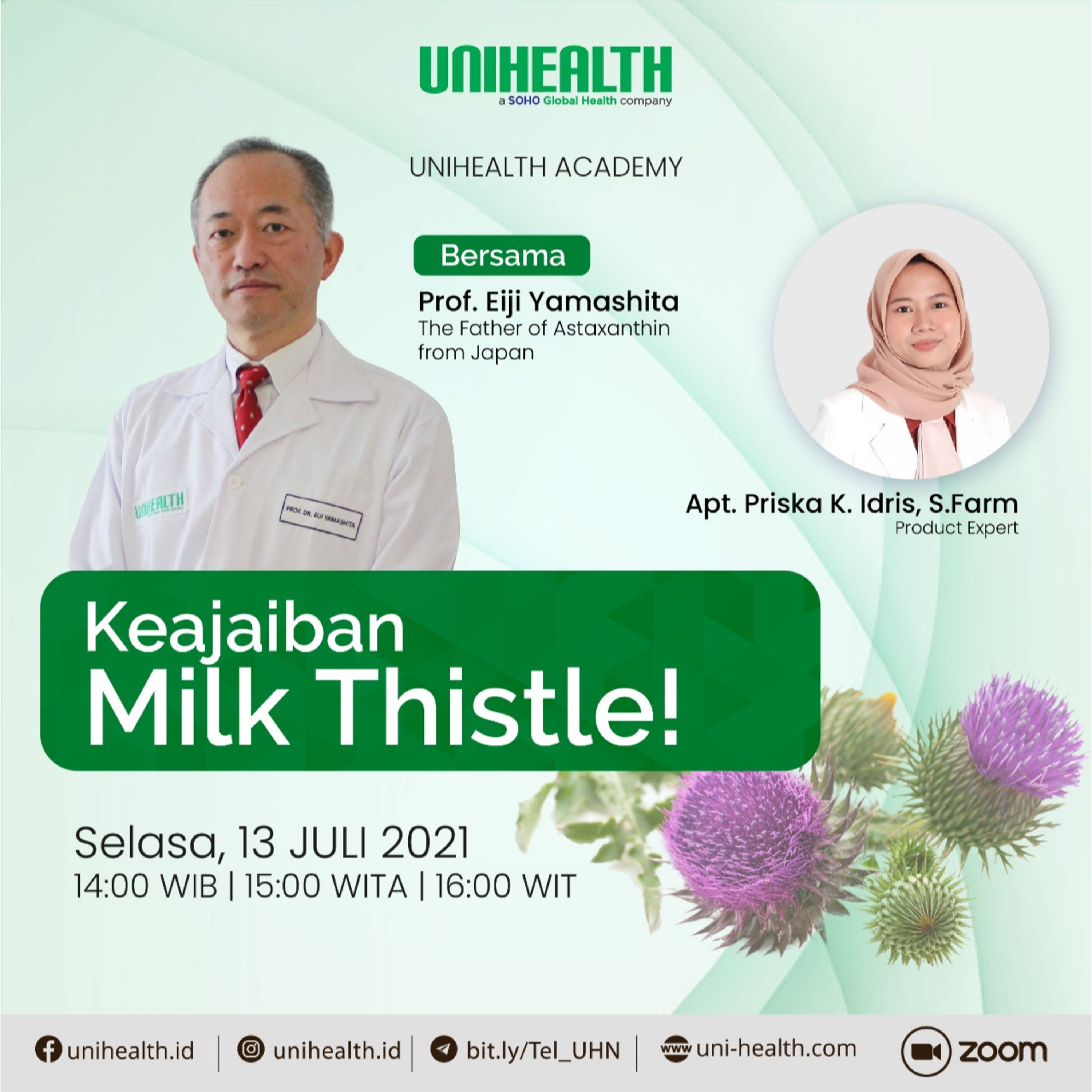 UNIHEALTH
a SOHO Global Health company

UNIHEALTH ACADEMY

Bersama

Prof. Eiji Yamashita
The Father of Astaxanthin from Japan

UNIHEALTH

PROF. DR. EIJI YAMASHITA

Apt. Priska K. Idris, S.Farm
Product Expert

Keajaiban
Milk Thistle!

Selasa, 13 JULI 2021
14:00 WIB | 15:00 WITA | 16:00 WIT

unihealth.id | unihealth.id | bit.ly/Tel_UHN | www uni-health.com zoom